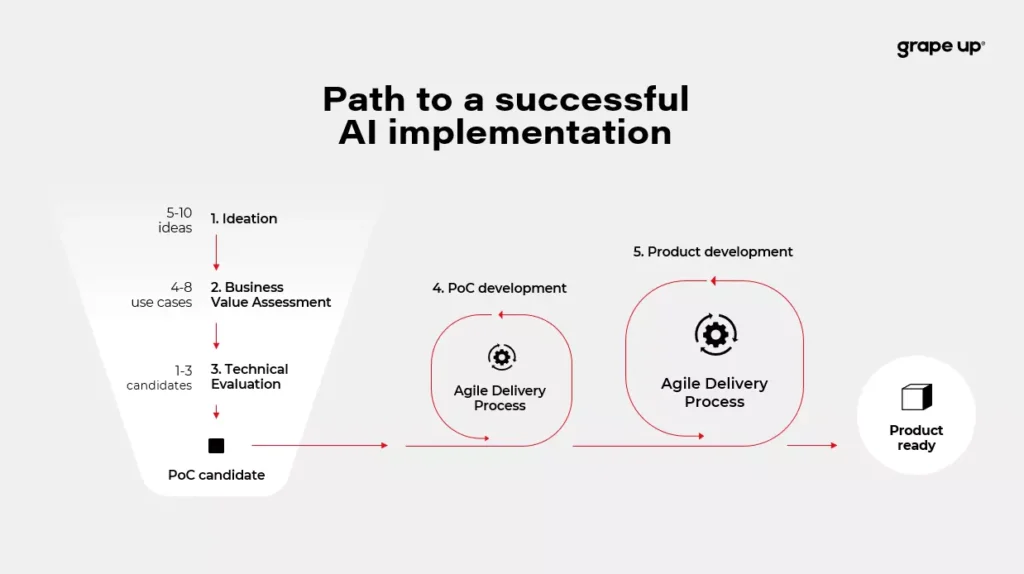 grape up®

Path to a successful AI implementation

5-10 ideas
1. Ideation

4-8 use cases
2. Business Value Assessment

1-3 candidates
3. Technical Evaluation

PoC candidate

4. PoC development
Agile Delivery Process

5. Product development
Agile Delivery Process

Product ready